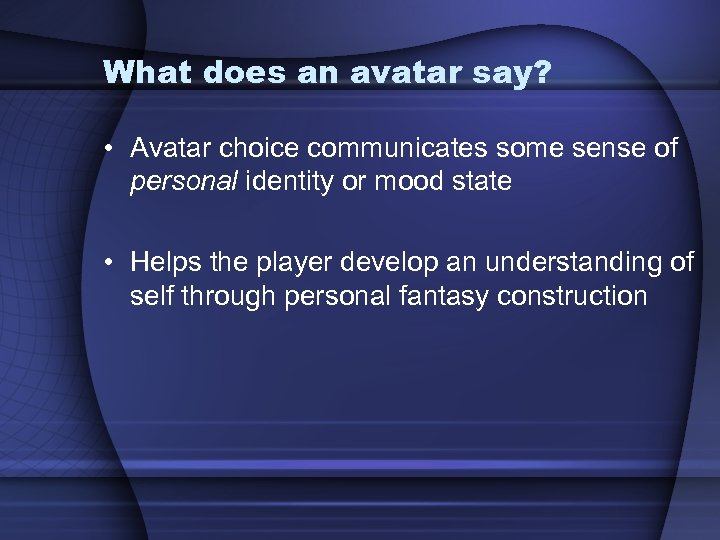 What does an avatar say?

• Avatar choice communicates some sense of personal identity or mood state

• Helps the player develop an understanding of self through personal fantasy construction